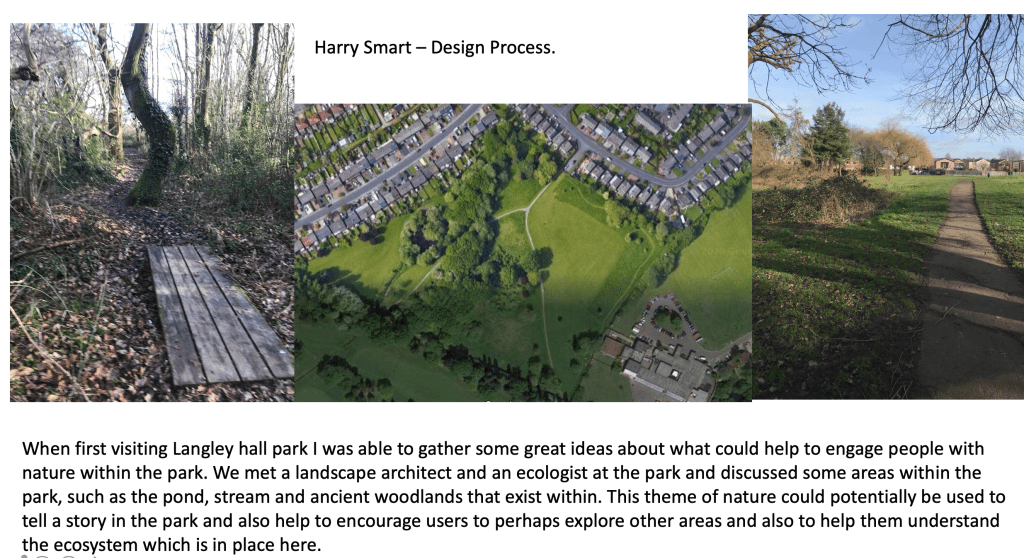 Harry Smart – Design Process.

When first visiting Langley hall park I was able to gather some great ideas about what could help to engage people with nature within the park. We met a landscape architect and an ecologist at the park and discussed some areas within the park, such as the pond, stream and ancient woodlands that exist within. This theme of nature could potentially be used to tell a story in the park and also help to encourage users to perhaps explore other areas and also to help them understand the ecosystem which is in place here.